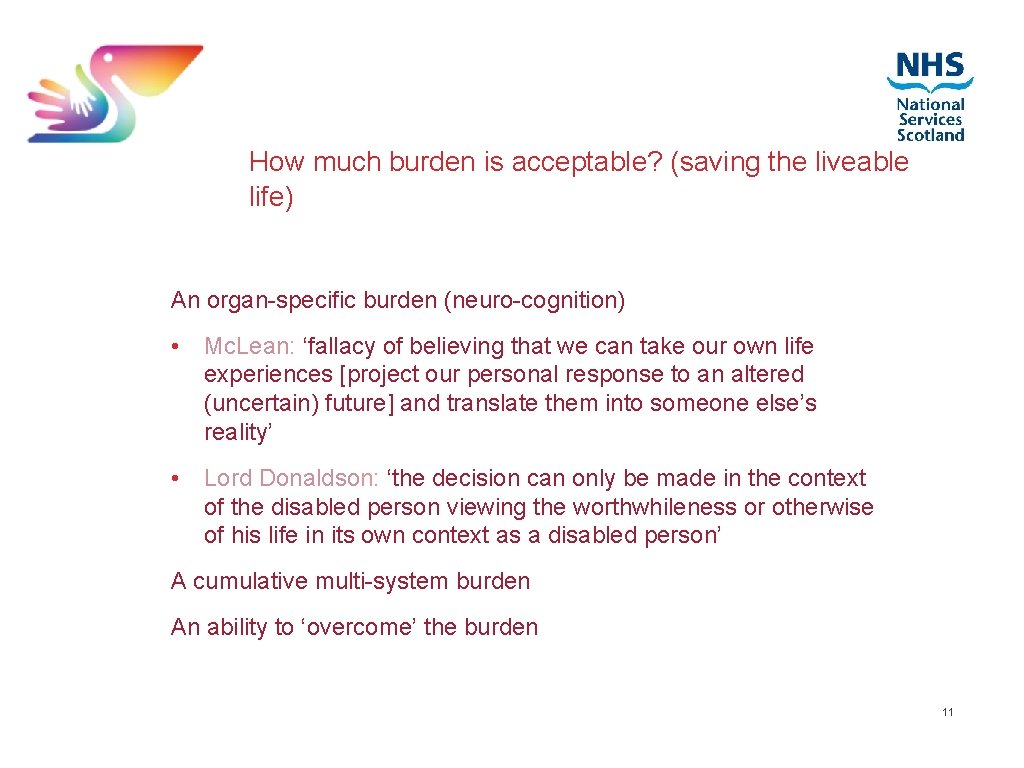 NHS
National
Services
Scotland

How much burden is acceptable? (saving the liveable life)

An organ-specific burden (neuro-cognition)

• Mc.Lean: ‘fallacy of believing that we can take our own life experiences [project our personal response to an altered (uncertain) future] and translate them into someone else’s reality’

• Lord Donaldson: ‘the decision can only be made in the context of the disabled person viewing the worthwhileness or otherwise of his life in its own context as a disabled person’

A cumulative multi-system burden

An ability to ‘overcome’ the burden

11